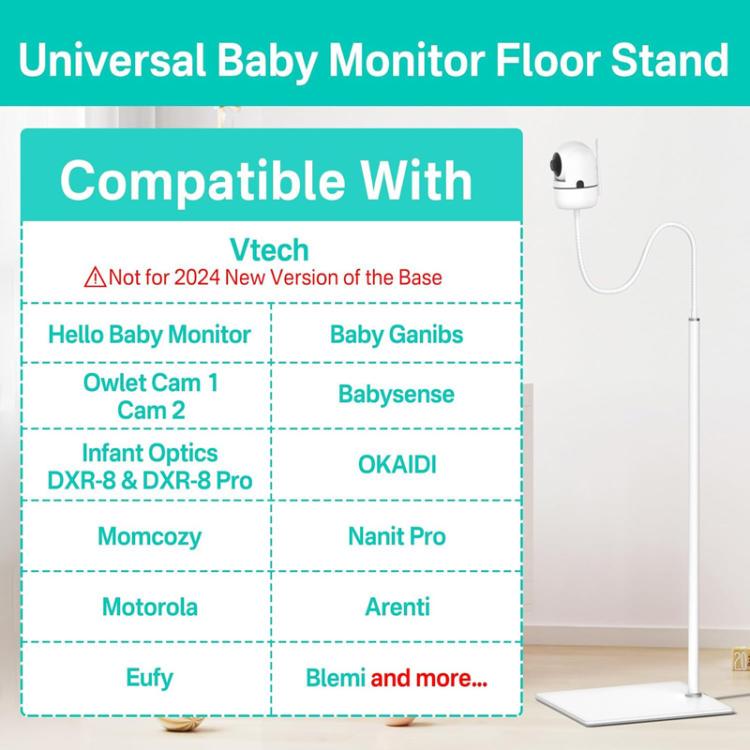 Universal Baby Monitor Floor Stand

Compatible With

Vtech
⚠Not for 2024 New Version of the Base

| Hello Baby Monitor | Baby Ganibs |
|---|---|
| Owlet Cam 1 Cam 2 | Babysense |
| Infant Optics DXR-8 & DXR-8 Pro | OKAIDI |
| Momcozy | Nanit Pro |
| Motorola | Arenti |
| Eufy | Blemi and more... |